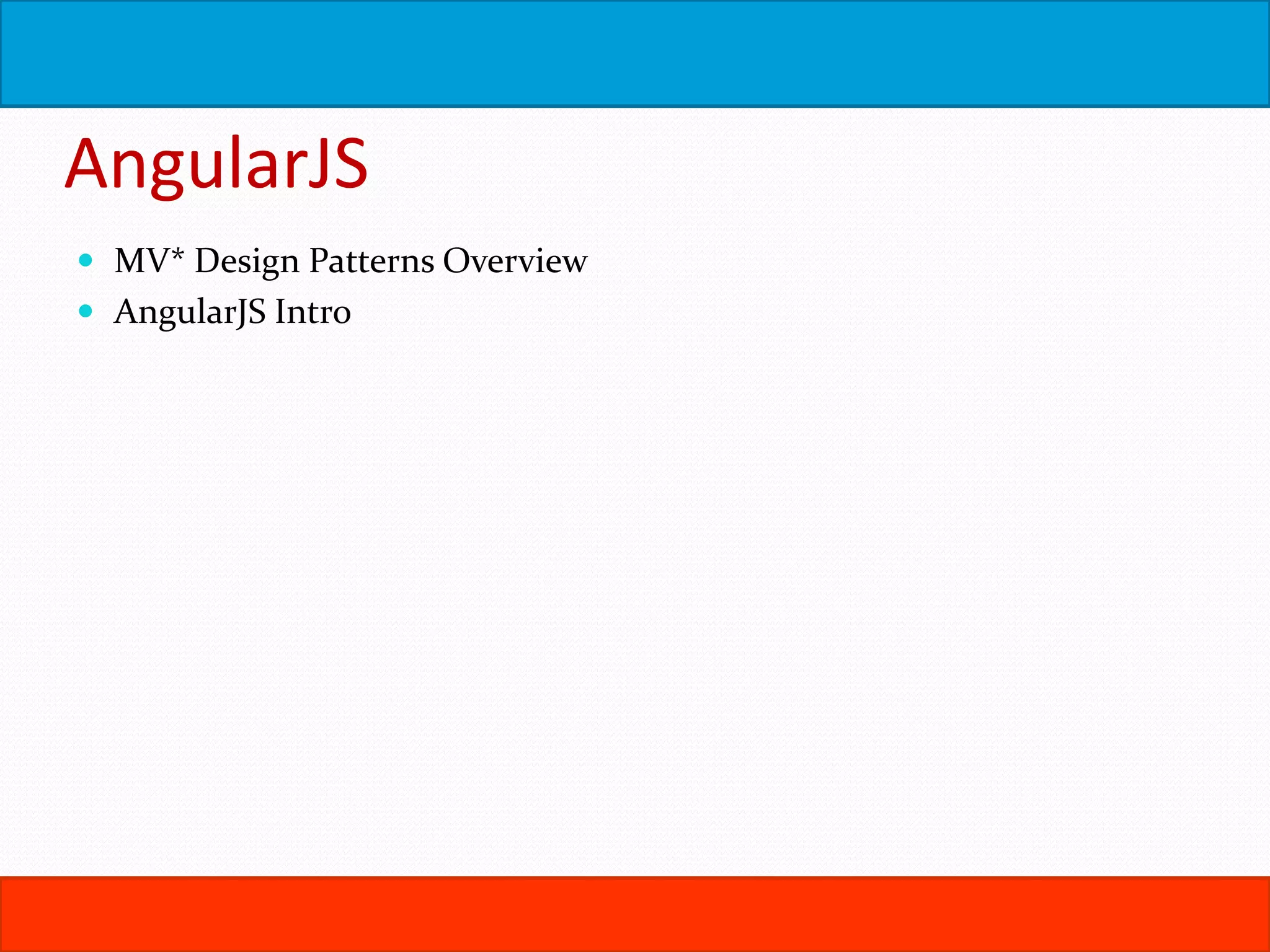 AngularJS

- MV* Design Patterns Overview
- AngularJS Intro